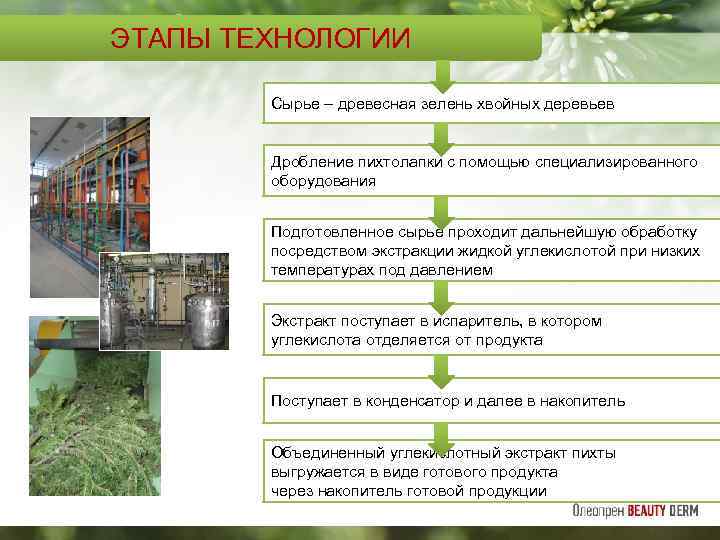 ЭТАПЫ ТЕХНОЛОГИИ

Сырье – древесная зелень хвойных деревьев

Дробление пихтолапки с помощью специализированного оборудования

Подготовленное сырье проходит дальнейшую обработку посредством экстракции жидкой углекислотой при низких температурах под давлением

Экстракт поступает в испаритель, в котором углекислота отделяется от продукта

Поступает в конденсатор и далее в накопитель

Объединенный углекислотный экстракт пихты выгружается в виде готового продукта через накопитель готовой продукции

Олеопрен BEAUTY DERM